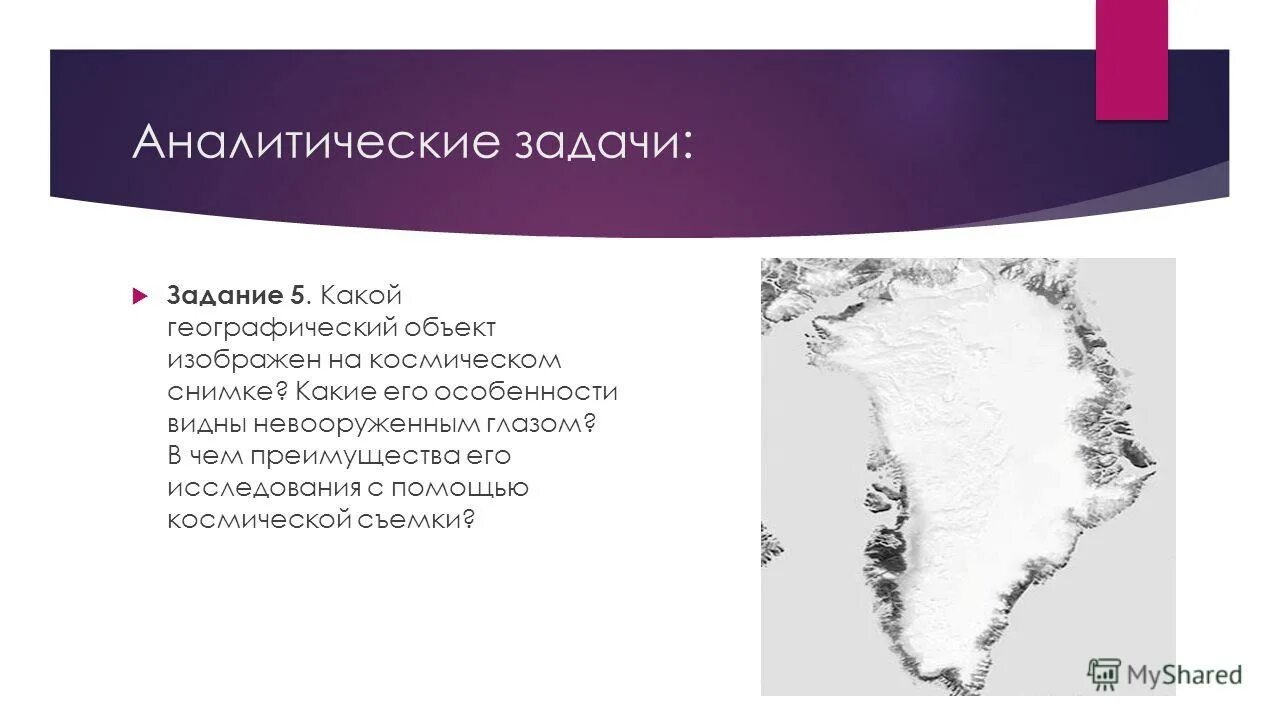 Аналитические задачи:

Задание 5. Какой географический объект изображен на космическом снимке? Какие его особенности видны невооруженным глазом? В чем преимущества его исследования с помощью космической съемки?

MyShared